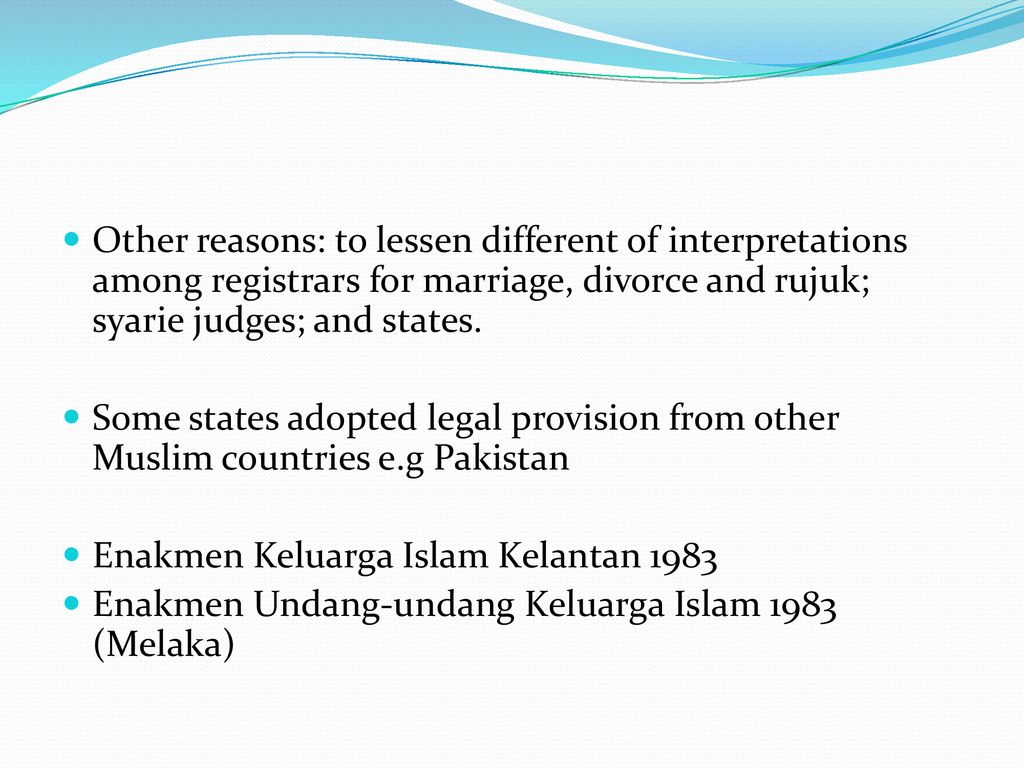 Other reasons: to lessen different of interpretations among registrars for marriage, divorce and rujuk; syarie judges; and states.

Some states adopted legal provision from other Muslim countries e.g Pakistan

Enakmen Keluarga Islam Kelantan 1983

Enakmen Undang-undang Keluarga Islam 1983 (Melaka)